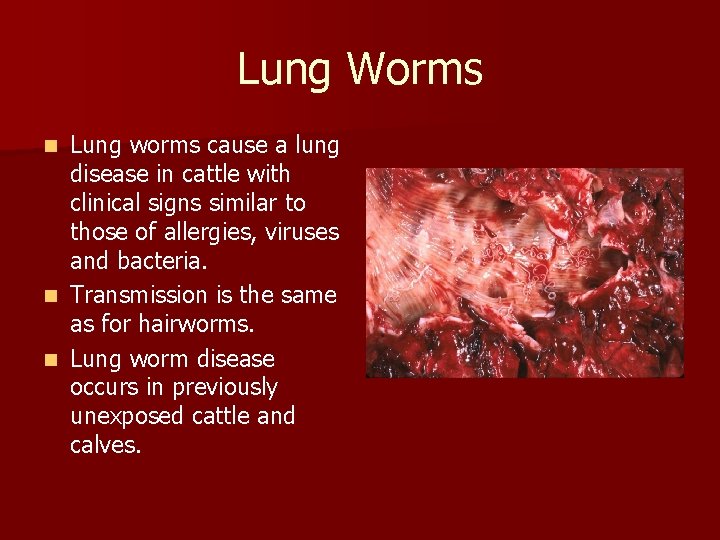 Lung Worms

- Lung worms cause a lung disease in cattle with clinical signs similar to those of allergies, viruses and bacteria.
- Transmission is the same as for hairworms.
- Lung worm disease occurs in previously unexposed cattle and calves.